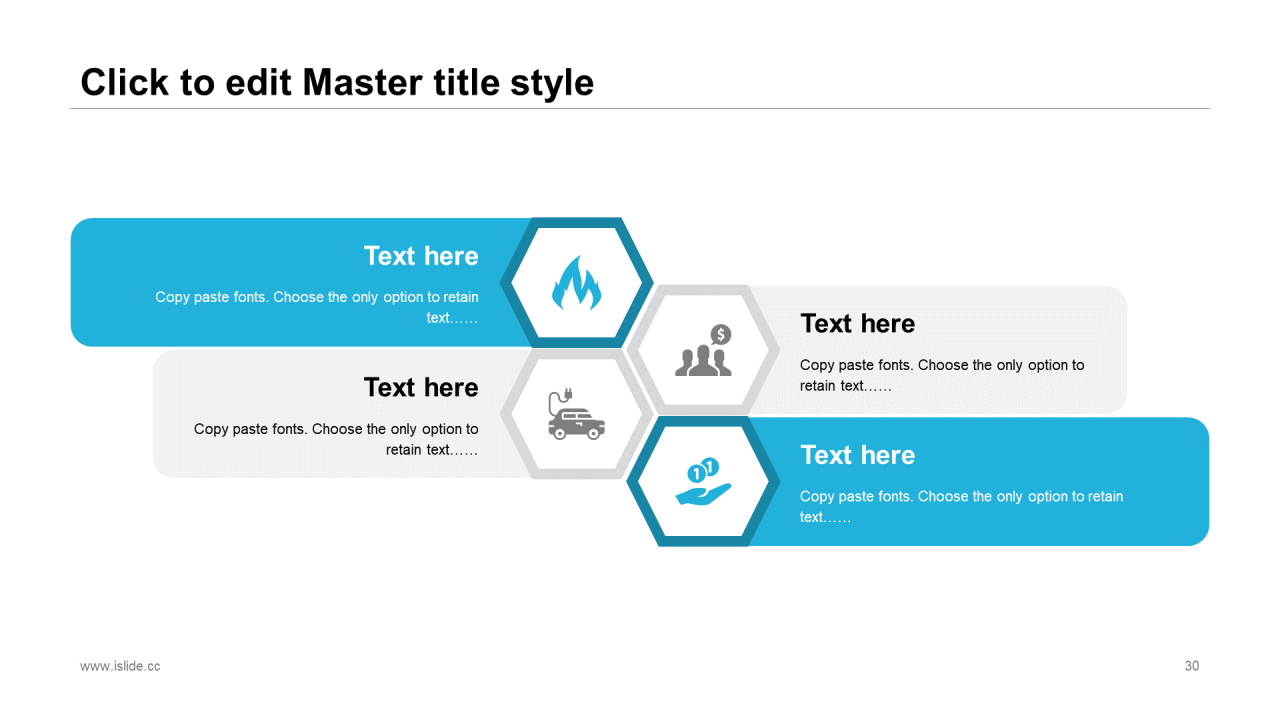 Click to edit Master title style

Text here

Copy paste fonts. Choose the only option to retain text……

Text here

Copy paste fonts. Choose the only option to retain text……

Text here

Copy paste fonts. Choose the only option to retain text……

Text here

Copy paste fonts. Choose the only option to retain text……

www.islide.cc

30